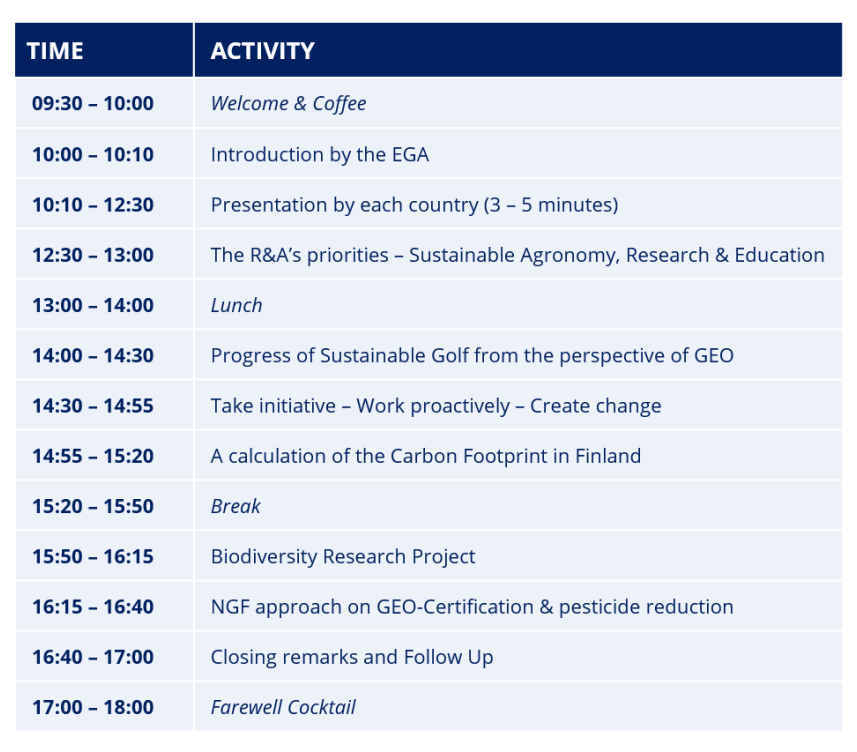 | TIME | ACTIVITY |
|---|---|
| 09:30 – 10:00 | Welcome & Coffee |
| 10:00 – 10:10 | Introduction by the EGA |
| 10:10 – 12:30 | Presentation by each country (3 – 5 minutes) |
| 12:30 – 13:00 | The R&A's priorities – Sustainable Agronomy, Research & Education |
| 13:00 – 14:00 | Lunch |
| 14:00 – 14:30 | Progress of Sustainable Golf from the perspective of GEO |
| 14:30 – 14:55 | Take initiative – Work proactively – Create change |
| 14:55 – 15:20 | A calculation of the Carbon Footprint in Finland |
| 15:20 – 15:50 | Break |
| 15:50 – 16:15 | Biodiversity Research Project |
| 16:15 – 16:40 | NGF approach on GEO-Certification & pesticide reduction |
| 16:40 – 17:00 | Closing remarks and Follow Up |
| 17:00 – 18:00 | Farewell Cocktail |